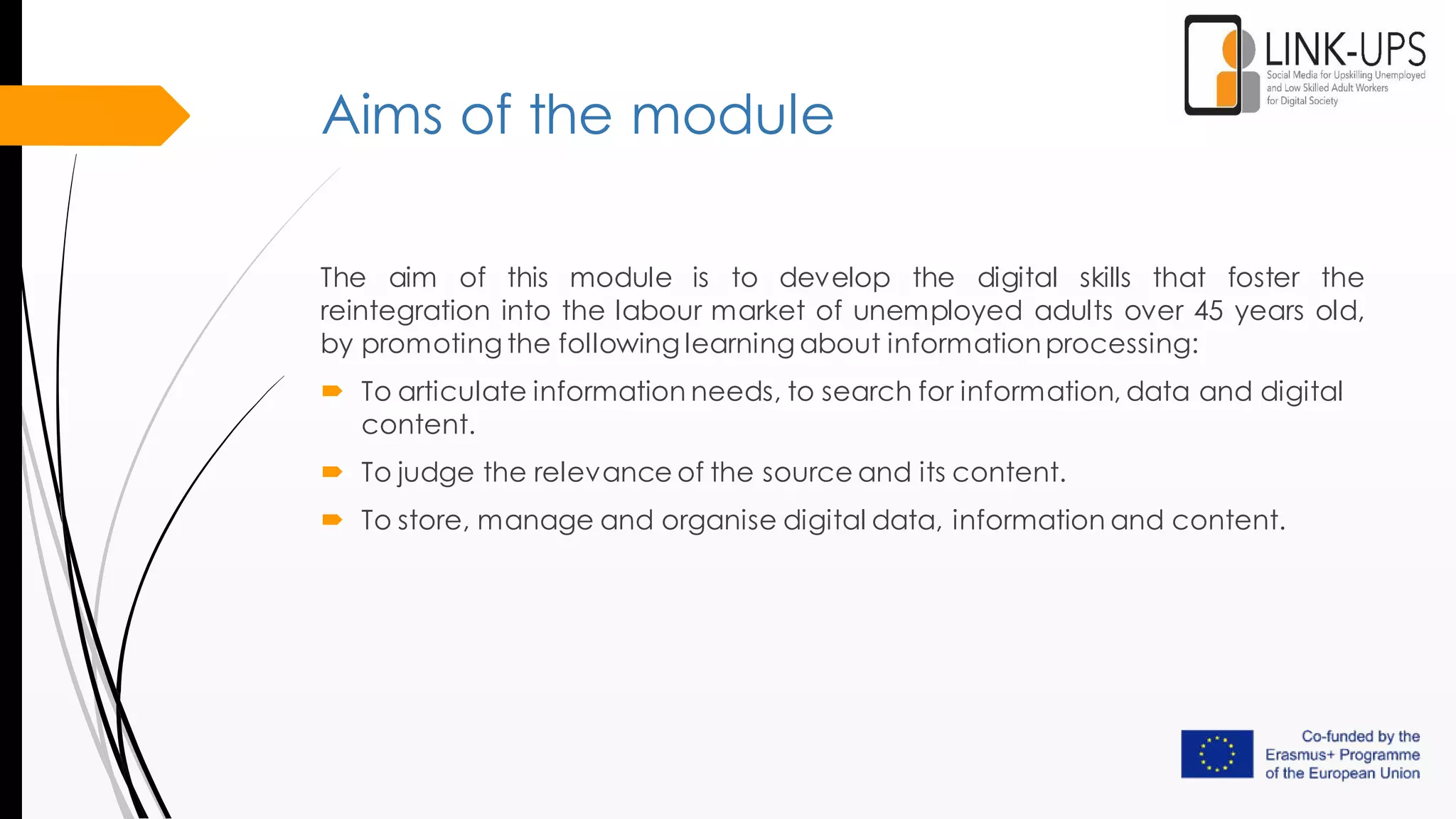 LINK-UPS
Social Media for Upskilling Unemployed and Low Skilled Adult Workers for Digital Society

Aims of the module

The aim of this module is to develop the digital skills that foster the reintegration into the labour market of unemployed adults over 45 years old, by promoting the following learning about information processing:

To articulate information needs, to search for information, data and digital content.

To judge the relevance of the source and its content.

To store, manage and organise digital data, information and content.

Co-funded by the Erasmus+ Programme of the European Union